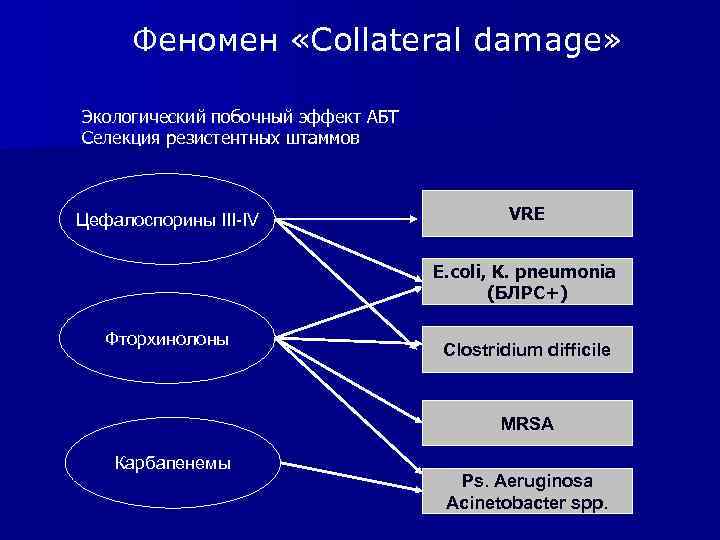 Феномен «Collateral damage»

Экологический побочный эффект АБТ
Селекция резистентных штаммов

Цефалоспорины III-IV

Фторхинолоны

Карбапенемы

VRE

E.coli, K. pneumonia (БЛРС+)

Clostridium difficile

MRSA

Ps. Aeruginosa
Acinetobacter spp.